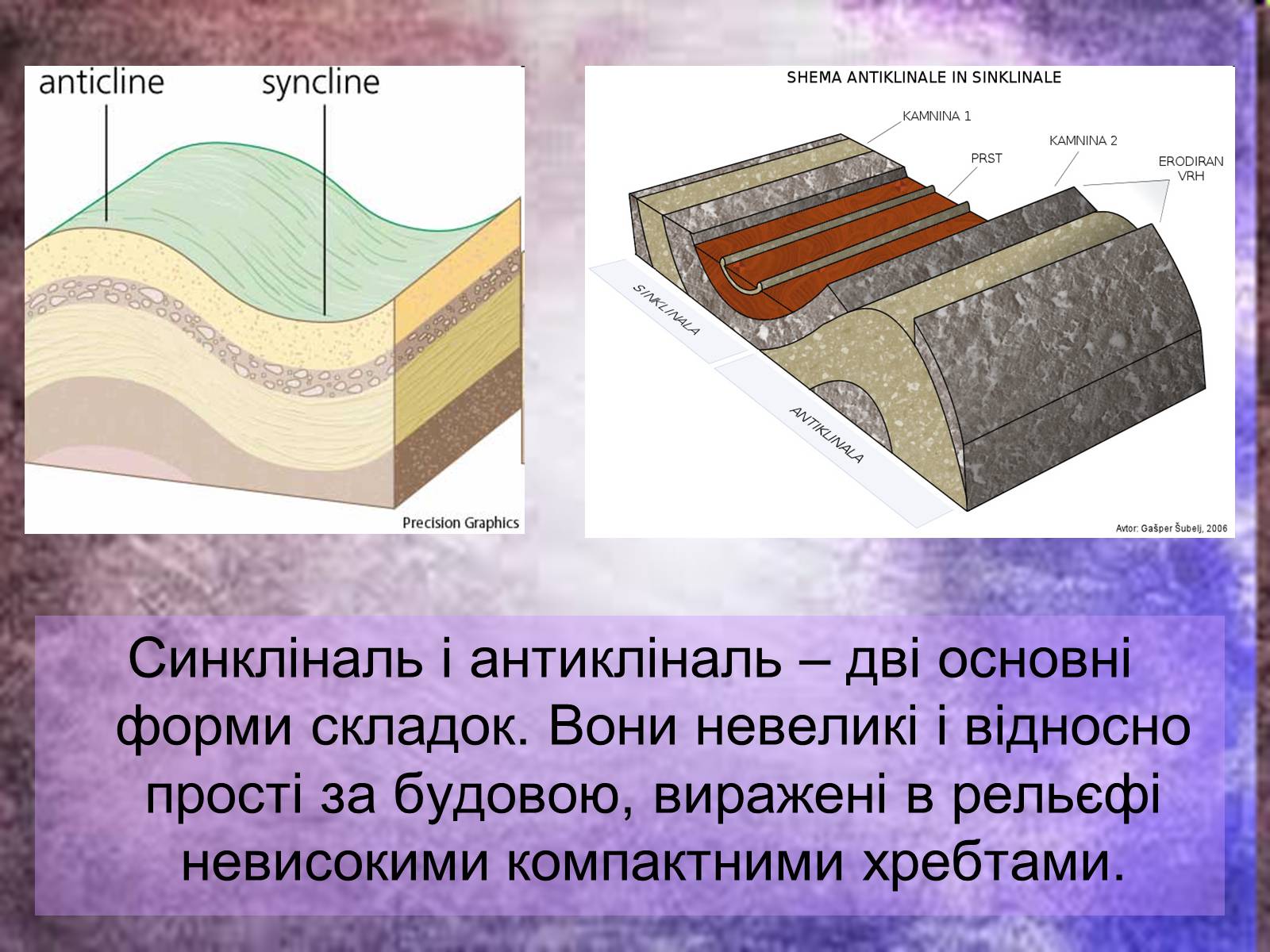 anticline
syncline
Precision Graphics

SHEMA ANTIKLINALE IN SINKLINALE
KAMNINA 1
PRST
KAMNINA 2
ERODIRAN VRH
SINKLINALA
ANTIKLINALA
Avtor: Gašper Šubelj, 2006

Синкліналь і антикліналь – дві основні форми складок. Вони невеликі і відносно прості за будовою, виражені в рельєфі невисокими компактними хребтами.